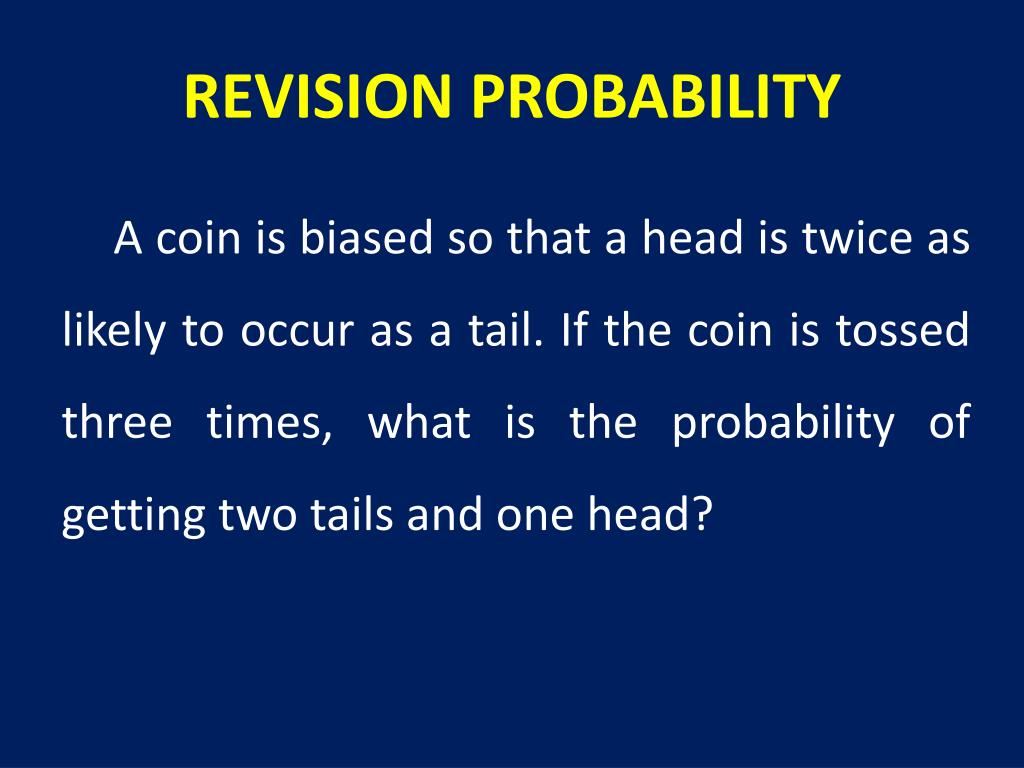 REVISION PROBABILITY

A coin is biased so that a head is twice as likely to occur as a tail. If the coin is tossed three times, what is the probability of getting two tails and one head?